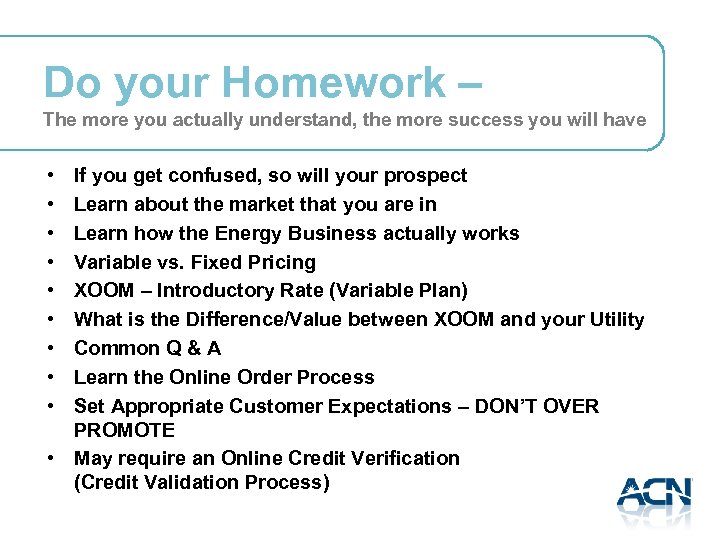 Do your Homework –
The more you actually understand, the more success you will have

• If you get confused, so will your prospect
• Learn about the market that you are in
• Learn how the Energy Business actually works
• Variable vs. Fixed Pricing
• XOOM – Introductory Rate (Variable Plan)
• What is the Difference/Value between XOOM and your Utility
• Common Q & A
• Learn the Online Order Process
• Set Appropriate Customer Expectations – DON'T OVER PROMOTE
• May require an Online Credit Verification (Credit Validation Process)

ACN